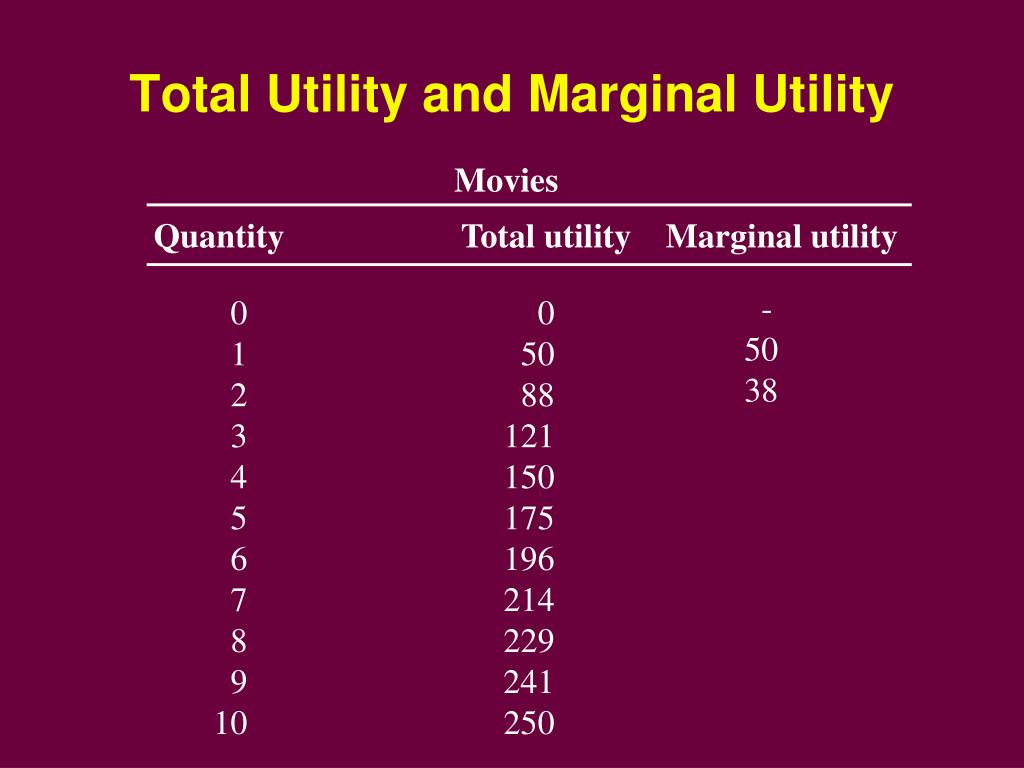 Total Utility and Marginal Utility

Movies

| Quantity | Total utility | Marginal utility |
|---|---|---|
| 0 | 0 | - |
| 1 | 50 | 50 |
| 2 | 88 | 38 |
| 3 | 121 | |
| 4 | 150 | |
| 5 | 175 | |
| 6 | 196 | |
| 7 | 214 | |
| 8 | 229 | |
| 9 | 241 | |
| 10 | 250 | |